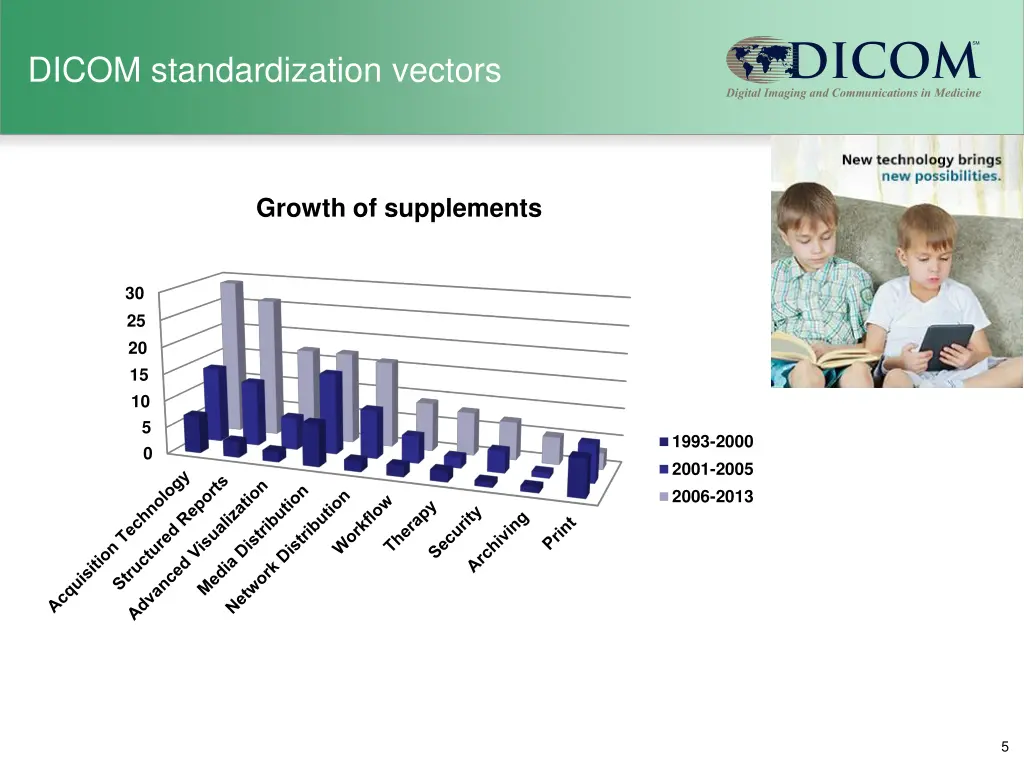 DICOM standardization vectors

DICOM SM
Digital Imaging and Communications in Medicine

New technology brings new possibilities.

Growth of supplements

30
25
20
15
10
5
0

Acquisition Technology
Structured Reports
Advanced Visualization
Media Distribution
Network Distribution
Workflow
Therapy
Security
Archiving
Print

1993-2000
2001-2005
2006-2013

5